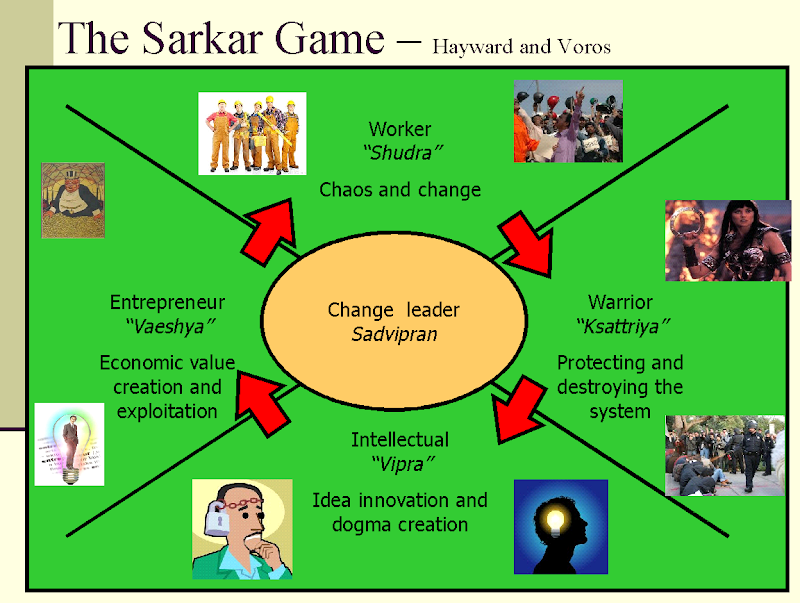 The Sarkar Game – Hayward and Voros

Worker
"Shudra"

Chaos and change

Entrepreneur
"Vaeshya"

Economic value creation and exploitation

Change leader
Sadvipran

Warrior
"Ksattriya"

Protecting and destroying the system

Intellectual
"Vipra"

Idea innovation and dogma creation